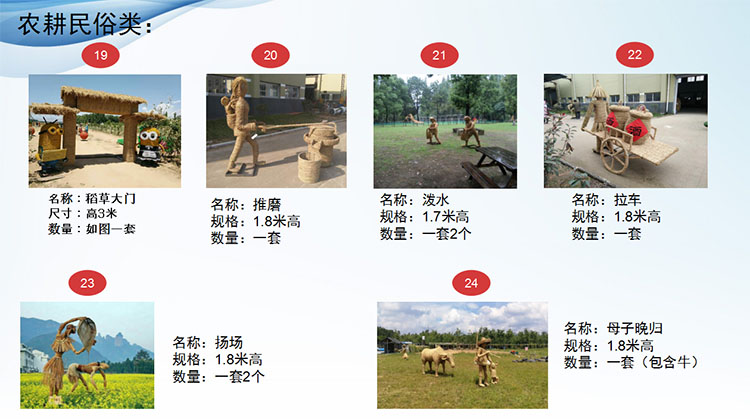 农耕民俗类：

19

名称：稻草大门
尺寸：高3米
数量：如图一套

20

名称：推磨
规格：1.8米高
数量：一套

21

名称：泼水
规格：1.7米高
数量：一套2个

22

名称：拉车
规格：1.8米高
数量：一套

23

名称：扬场
规格：1.8米高
数量：一套2个

24

名称：母子晚归
规格：1.8米高
数量：一套（包含牛）